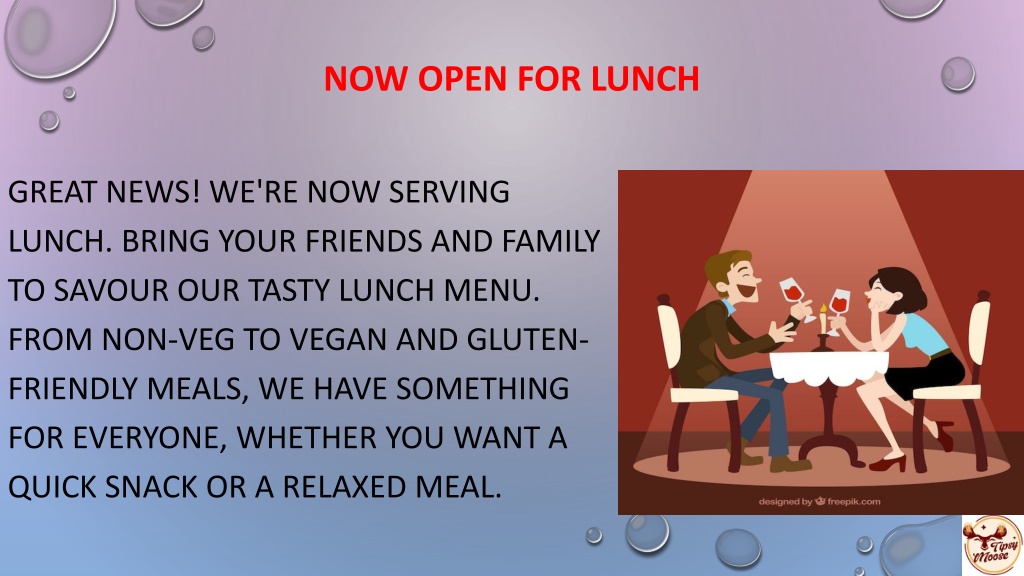 NOW OPEN FOR LUNCH

GREAT NEWS! WE'RE NOW SERVING LUNCH. BRING YOUR FRIENDS AND FAMILY TO SAVOUR OUR TASTY LUNCH MENU. FROM NON-VEG TO VEGAN AND GLUTEN-FRIENDLY MEALS, WE HAVE SOMETHING FOR EVERYONE, WHETHER YOU WANT A QUICK SNACK OR A RELAXED MEAL.

designed by freepik.com

Tipsy Moose